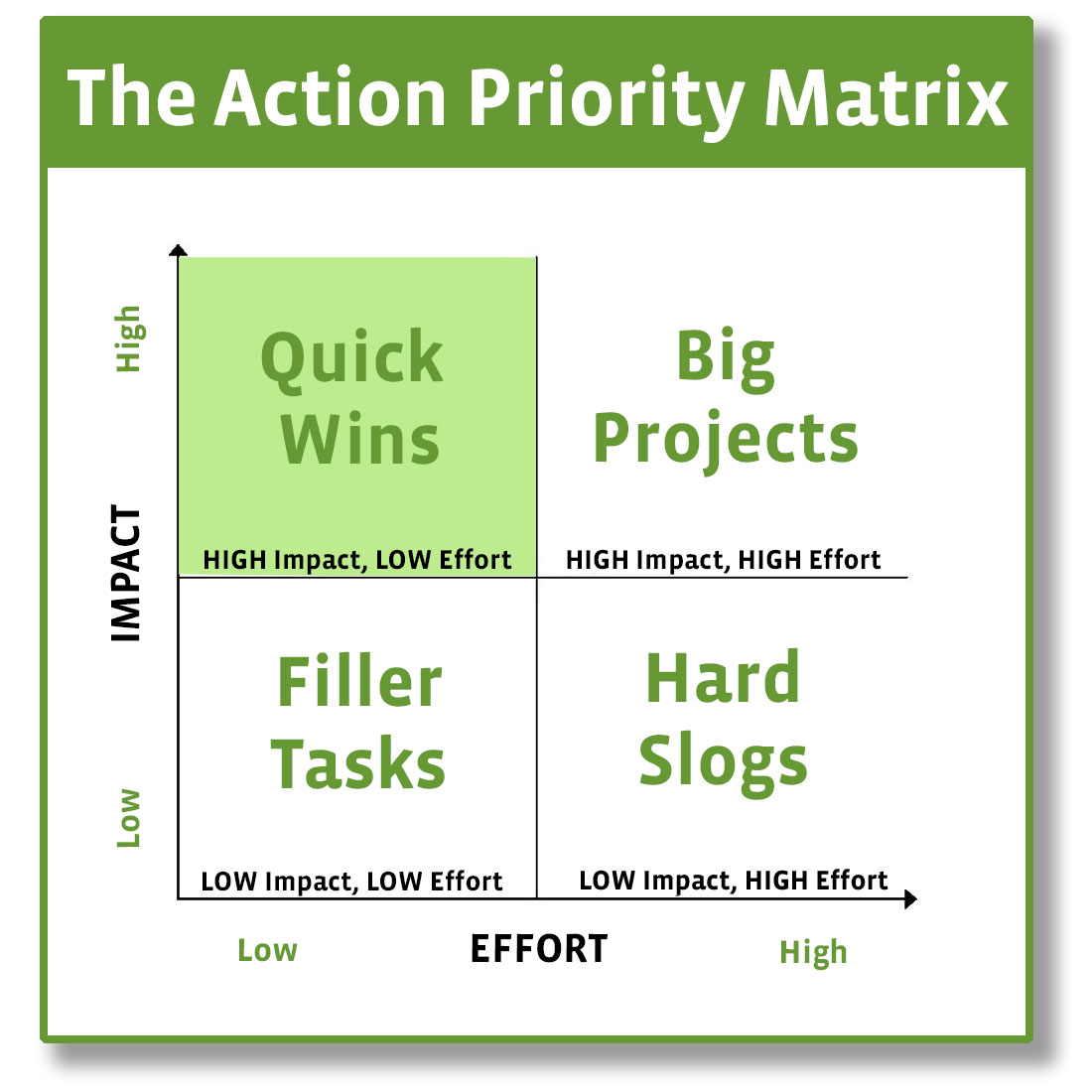 The Action Priority Matrix

High

IMPACT

Low

Quick Wins

HIGH Impact, LOW Effort

Big Projects

HIGH Impact, HIGH Effort

Filler Tasks

LOW Impact, LOW Effort

Hard Slogs

LOW Impact, HIGH Effort

Low

EFFORT

High